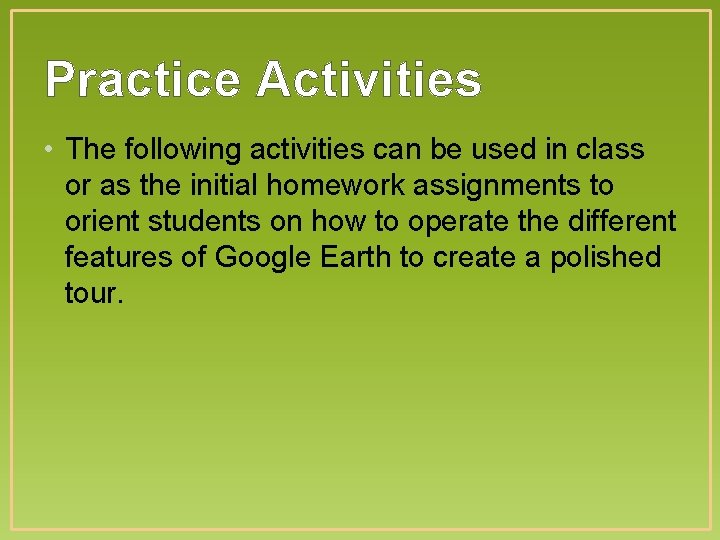 Practice Activities

• The following activities can be used in class or as the initial homework assignments to orient students on how to operate the different features of Google Earth to create a polished tour.